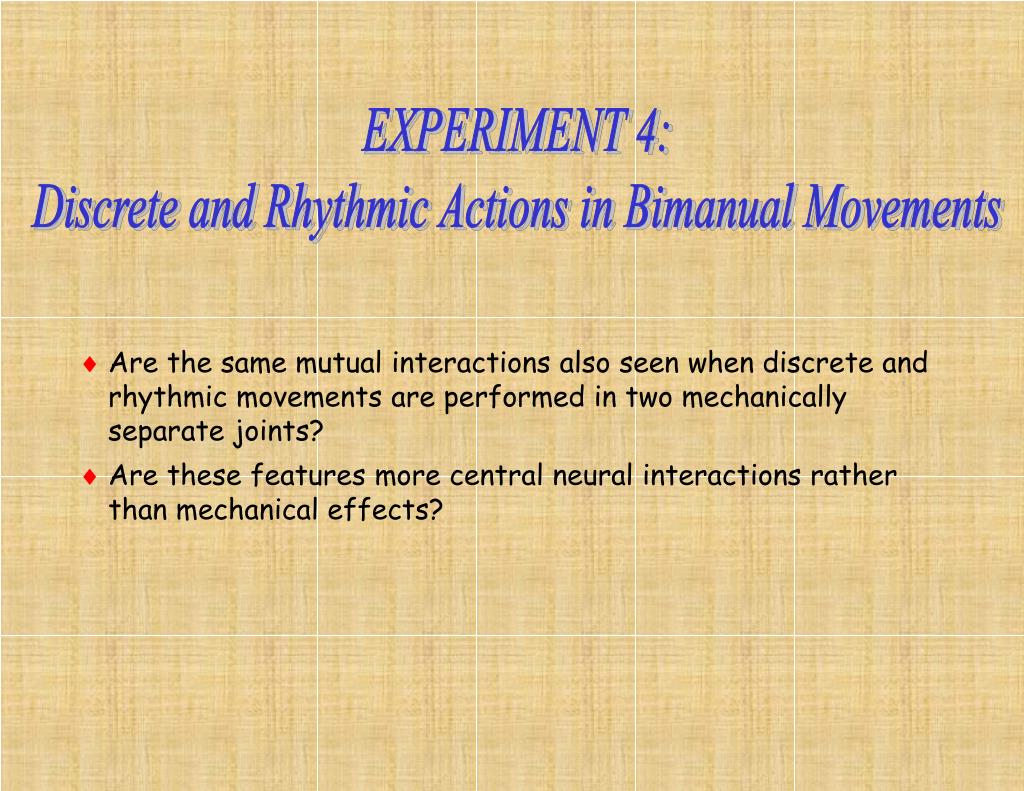 EXPERIMENT 4:
Discrete and Rhythmic Actions in Bimanual Movements

♦ Are the same mutual interactions also seen when discrete and rhythmic movements are performed in two mechanically separate joints?
♦ Are these features more central neural interactions rather than mechanical effects?